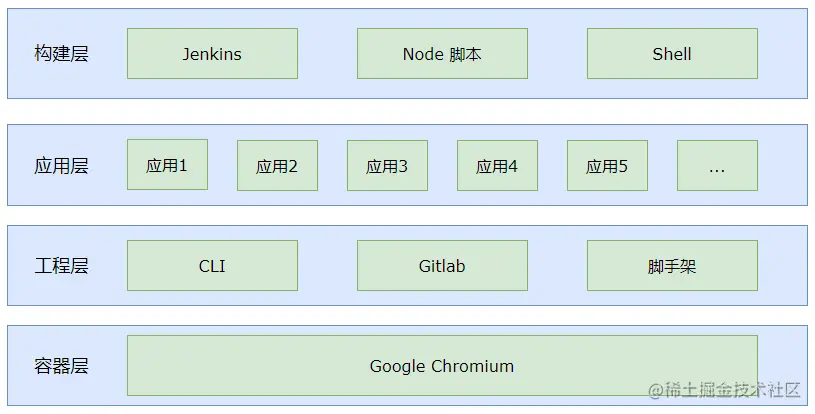 构建层

Jenkins

Node 脚本

Shell

应用层

应用1

应用2

应用3

应用4

应用5

...

工程层

CLI

Gitlab

脚手架

容器层

Google Chromium

@稀土掘金技术社区